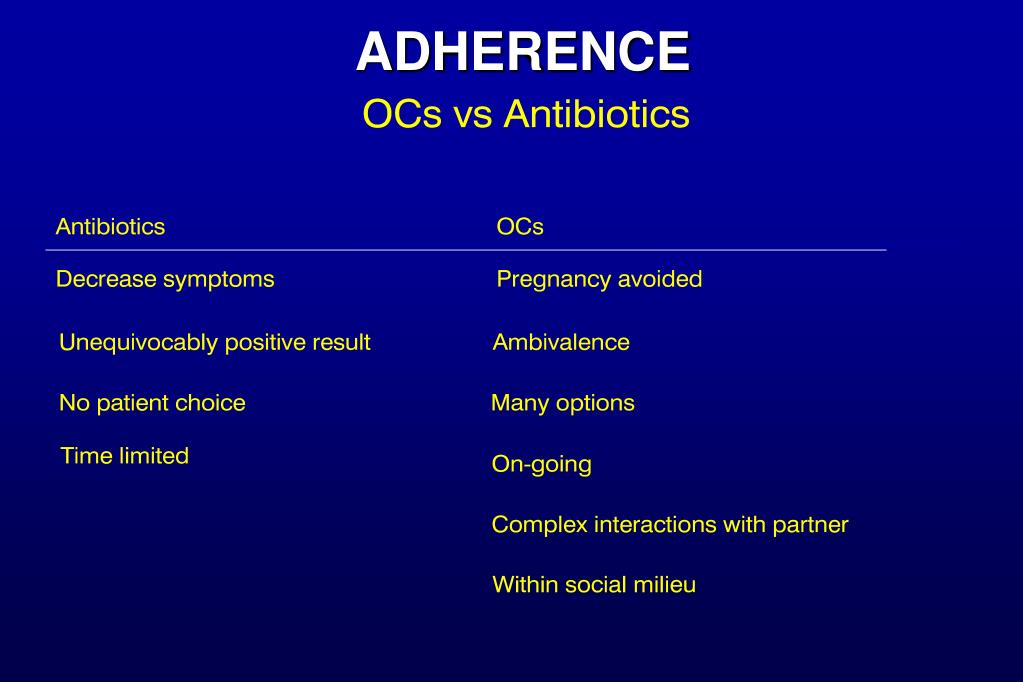 ADHERENCE

OCs vs Antibiotics

| Antibiotics | OCs |
|---|---|
| Decrease symptoms | Pregnancy avoided |
| Unequivocably positive result | Ambivalence |
| No patient choice | Many options |
| Time limited | On-going |
| | Complex interactions with partner |
| | Within social milieu |